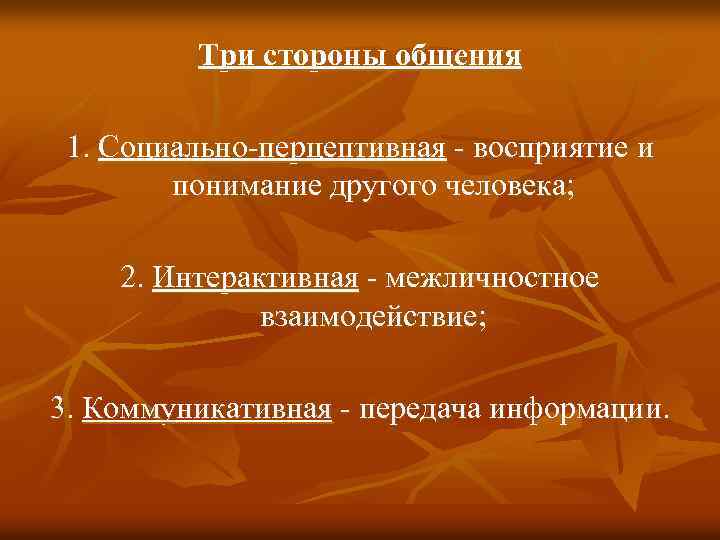 Три стороны общения

1. Социально-перцептивная - восприятие и понимание другого человека;

2. Интерактивная - межличностное взаимодействие;

3. Коммуникативная - передача информации.